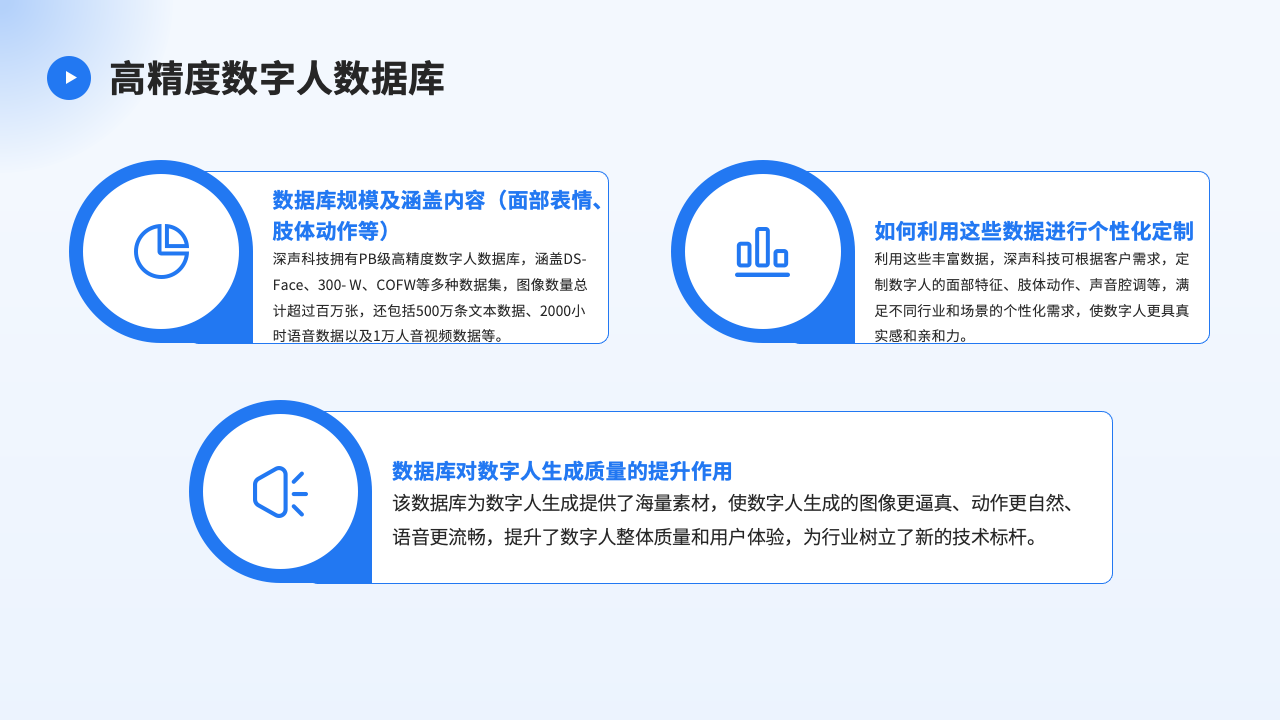 高精度数字人数据库

数据库规模及涵盖内容（面部表情、肢体动作等）

深声科技拥有PB级高精度数字人数据库，涵盖DS-Face、300- W、COFW等多种数据集，图像数量总计超过百万张，还包括500万条文本数据、2000小时语音数据以及1万人音视频数据等。

如何利用这些数据进行个性化定制

利用这些丰富数据，深声科技可根据客户需求，定制数字人的面部特征、肢体动作、声音腔调等，满足不同行业和场景的个性化需求，使数字人更具真实感和亲和力。

数据库对数字人生成质量的提升作用

该数据库为数字人生成提供了海量素材，使数字人生成的图像更逼真、动作更自然、语音更流畅，提升了数字人整体质量和用户体验，为行业树立了新的技术标杆。